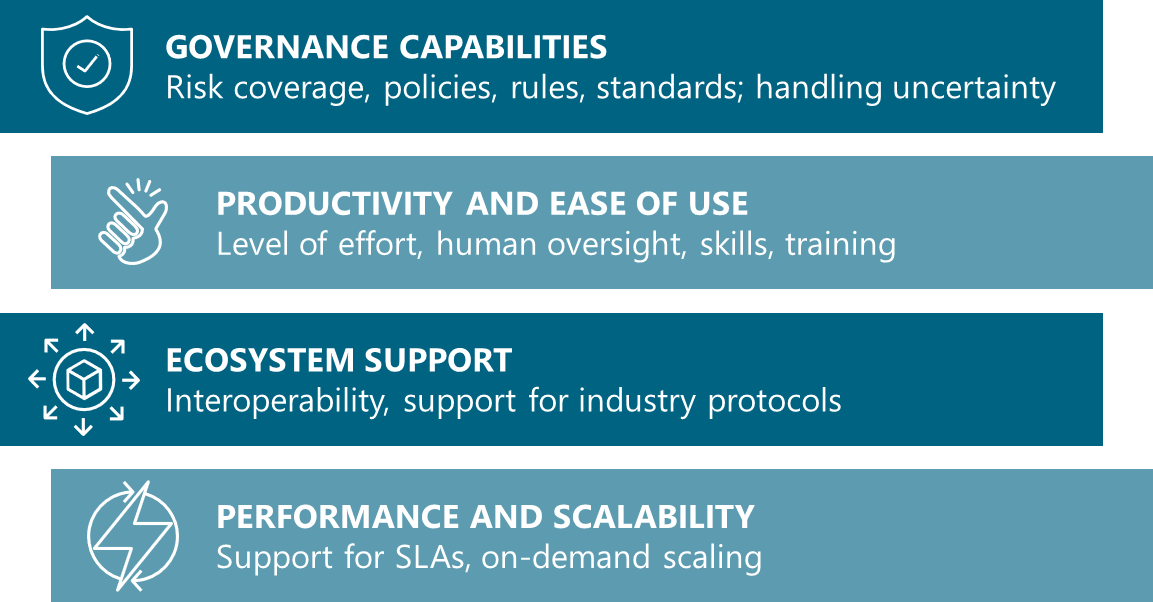 GOVERNANCE CAPABILITIES
Risk coverage, policies, rules, standards; handling uncertainty

PRODUCTIVITY AND EASE OF USE
Level of effort, human oversight, skills, training

ECOSYSTEM SUPPORT
Interoperability, support for industry protocols

PERFORMANCE AND SCALABILITY
Support for SLAs, on-demand scaling